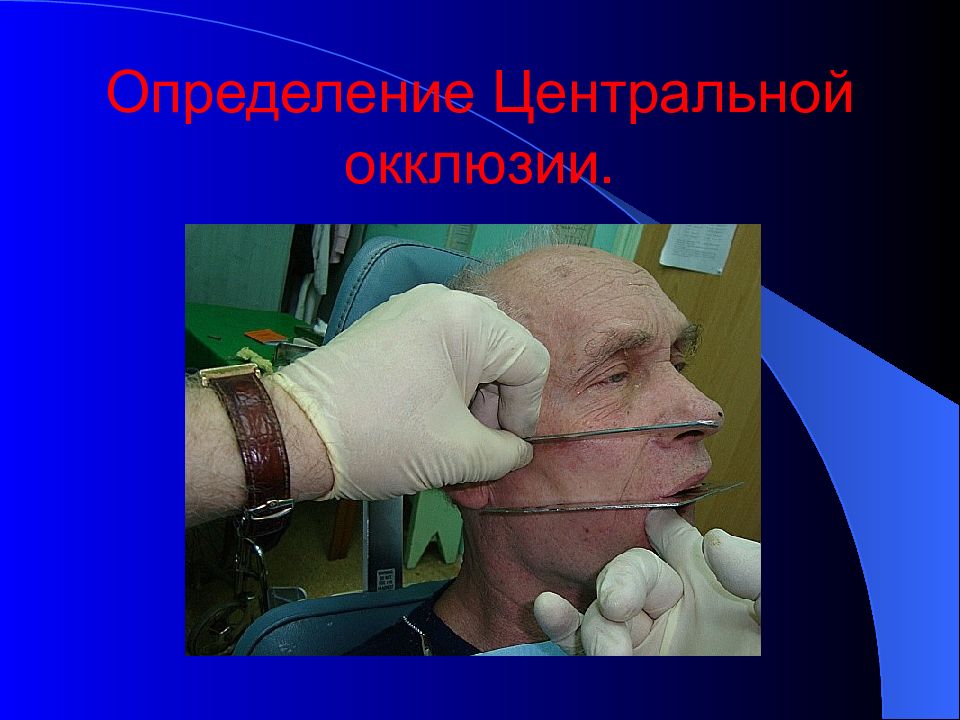 Определение Центральной окклюзии.